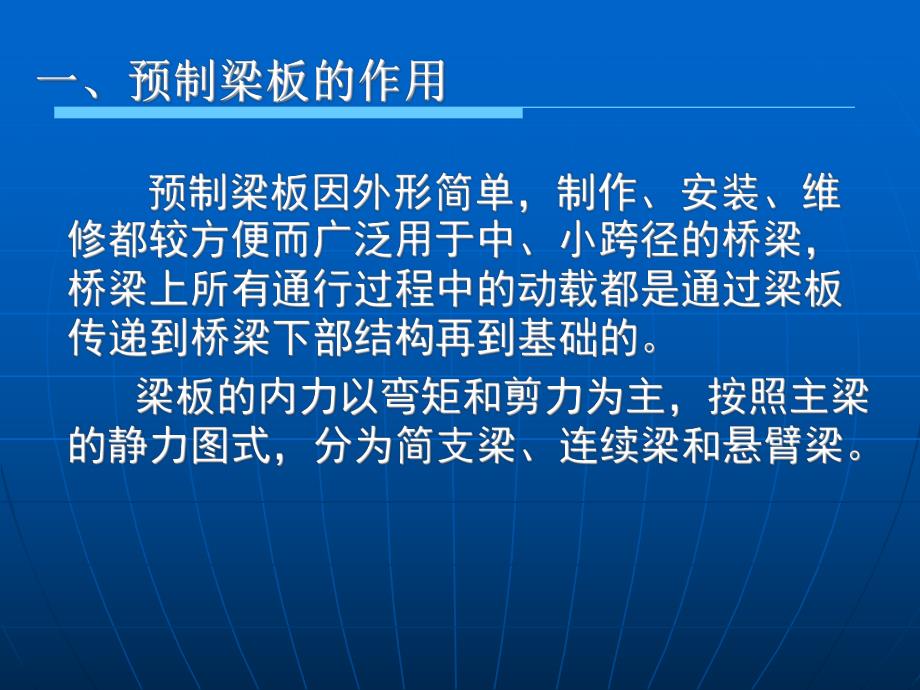 一、预制梁板的作用

预制梁板因外形简单，制作、安装、维修都较方便而广泛用于中、小跨径的桥梁，桥梁上所有通行过程中的动载都是通过梁板传递到桥梁下部结构再到基础的。

梁板的内力以弯矩和剪力为主，按照主梁的静力图式，分为简支梁、连续梁和悬臂梁。